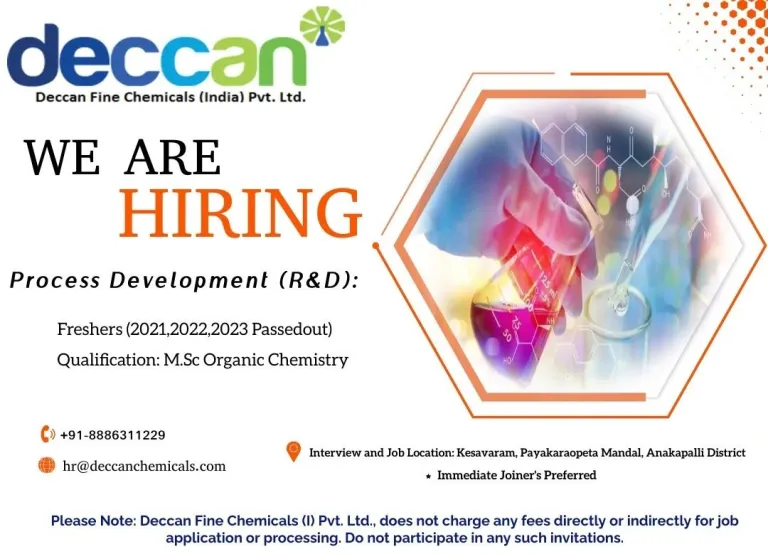 deccan
Deccan Fine Chemicals (India) Pvt. Ltd.

WE ARE
HIRING

Process Development (R&D):

Freshers (2021,2022,2023 Passedout)
Qualification: M.Sc Organic Chemistry

+91-8886311229

hr@deccanchemicals.com

Interview and Job Location: Kesavaram, Payakaraopeta Mandal, Anakapalli District

* Immediate Joiner's Preferred

Please Note: Deccan Fine Chemicals (I) Pvt. Ltd., does not charge any fees directly or indirectly for job application or processing. Do not participate in any such invitations.